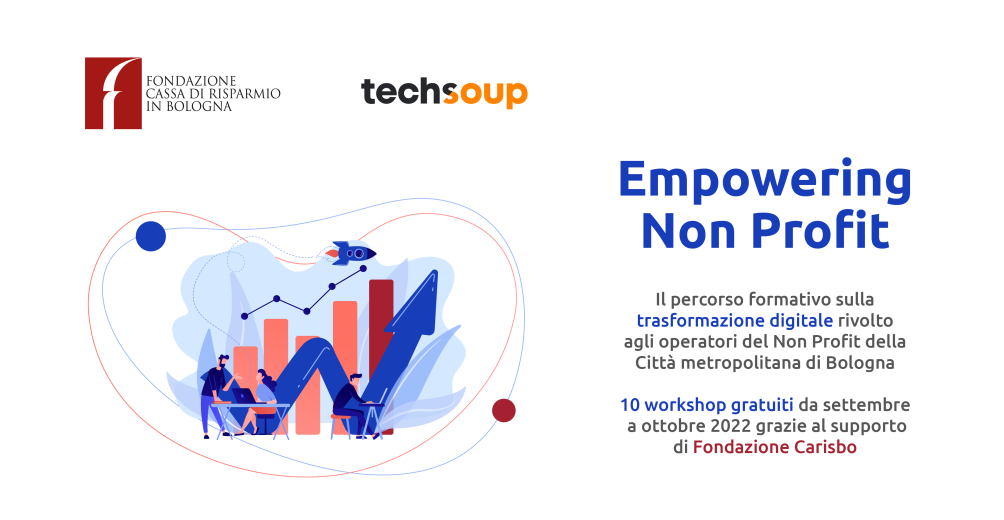 FONDAZIONE CASSA DI RISPARMIO IN BOLOGNA

techsoup

Empowering Non Profit

Il percorso formativo sulla trasformazione digitale rivolto agli operatori del Non Profit della Città metropolitana di Bologna

10 workshop gratuiti da settembre a ottobre 2022 grazie al supporto di Fondazione Carisbo